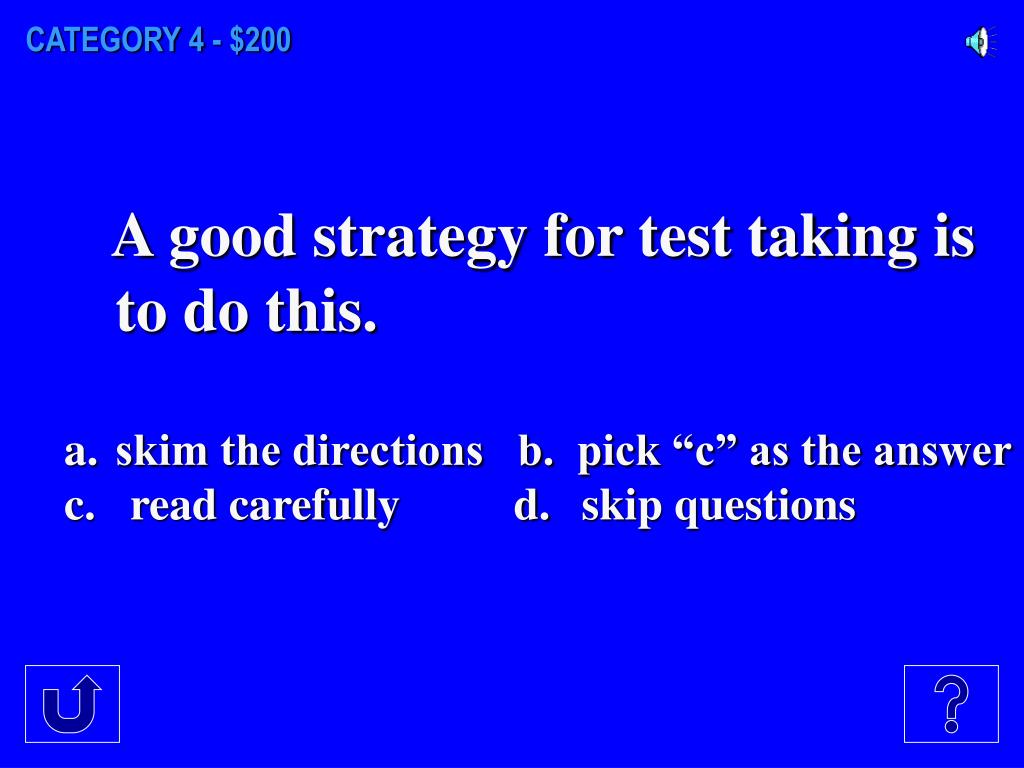 CATEGORY 4 - $200

A good strategy for test taking is to do this.

a. skim the directions b. pick “c” as the answer
c. read carefully d. skip questions

?